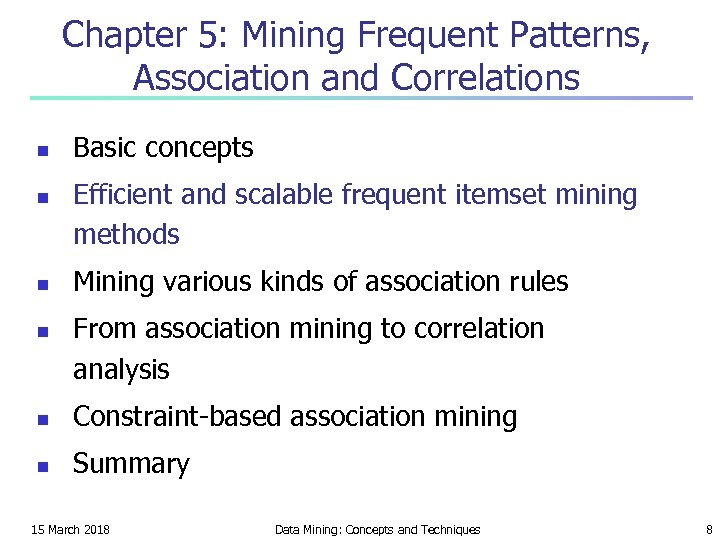 Chapter 5: Mining Frequent Patterns, Association and Correlations

- Basic concepts
- Efficient and scalable frequent itemset mining methods
- Mining various kinds of association rules
- From association mining to correlation analysis
- Constraint-based association mining
- Summary

15 March 2018 Data Mining: Concepts and Techniques 8